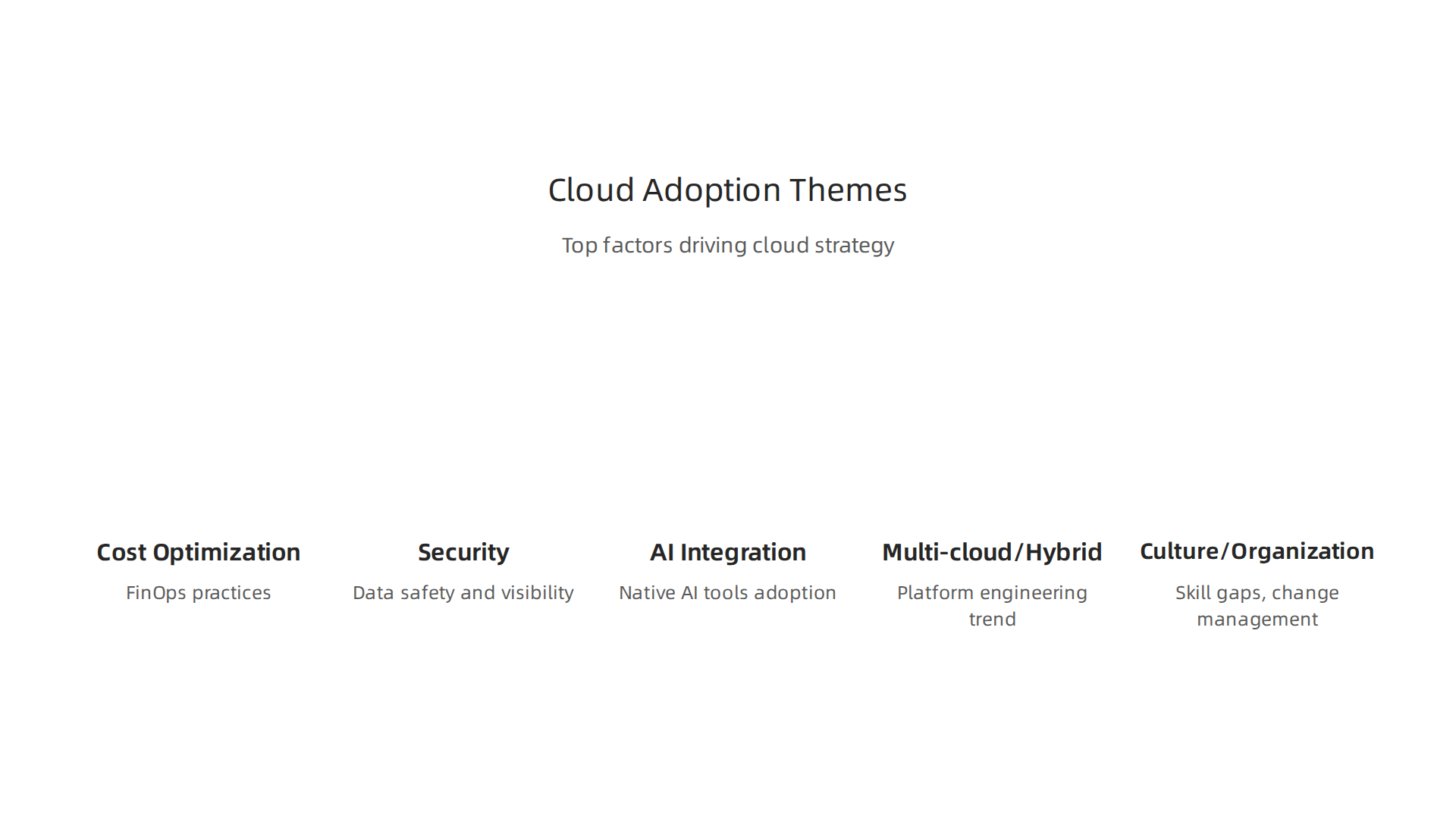 Cloud Adoption Themes

Top factors driving cloud strategy

Cost Optimization

FinOps practices

Security

Data safety and visibility

AI Integration

Native AI tools adoption

Multi-cloud/Hybrid

Platform engineering trend

Culture/Organization

Skill gaps, change management